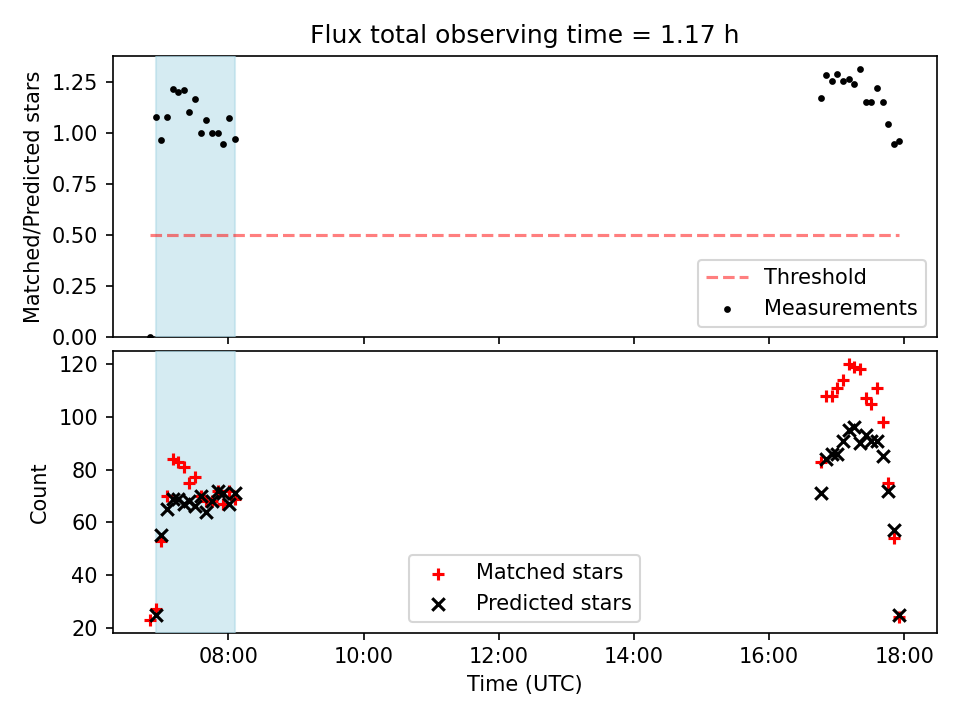 Flux total observing time = 1.17 h

Matched/Predicted stars

1.25
1.00
0.75
0.50
0.25
0.00

Threshold
Measurements

Count

120
100
80
60
40
20

Matched stars
Predicted stars

08:00
10:00
12:00
14:00
16:00
18:00

Time (UTC)